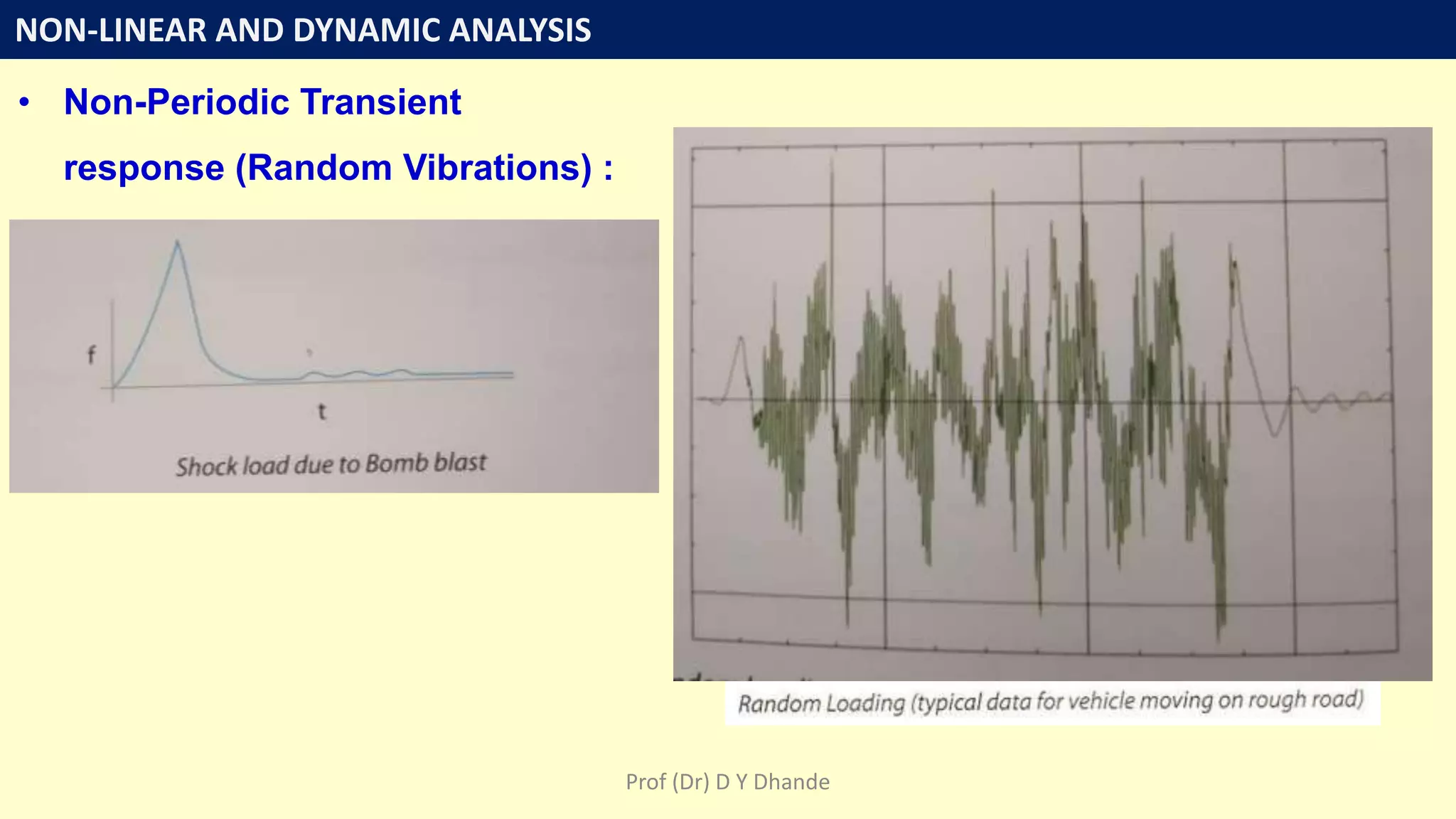 NON-LINEAR AND DYNAMIC ANALYSIS

• Non-Periodic Transient response (Random Vibrations) :

f

t

Shock load due to Bomb blast

Random Loading (typical data for vehicle moving on rough road)

Prof (Dr) D Y Dhande